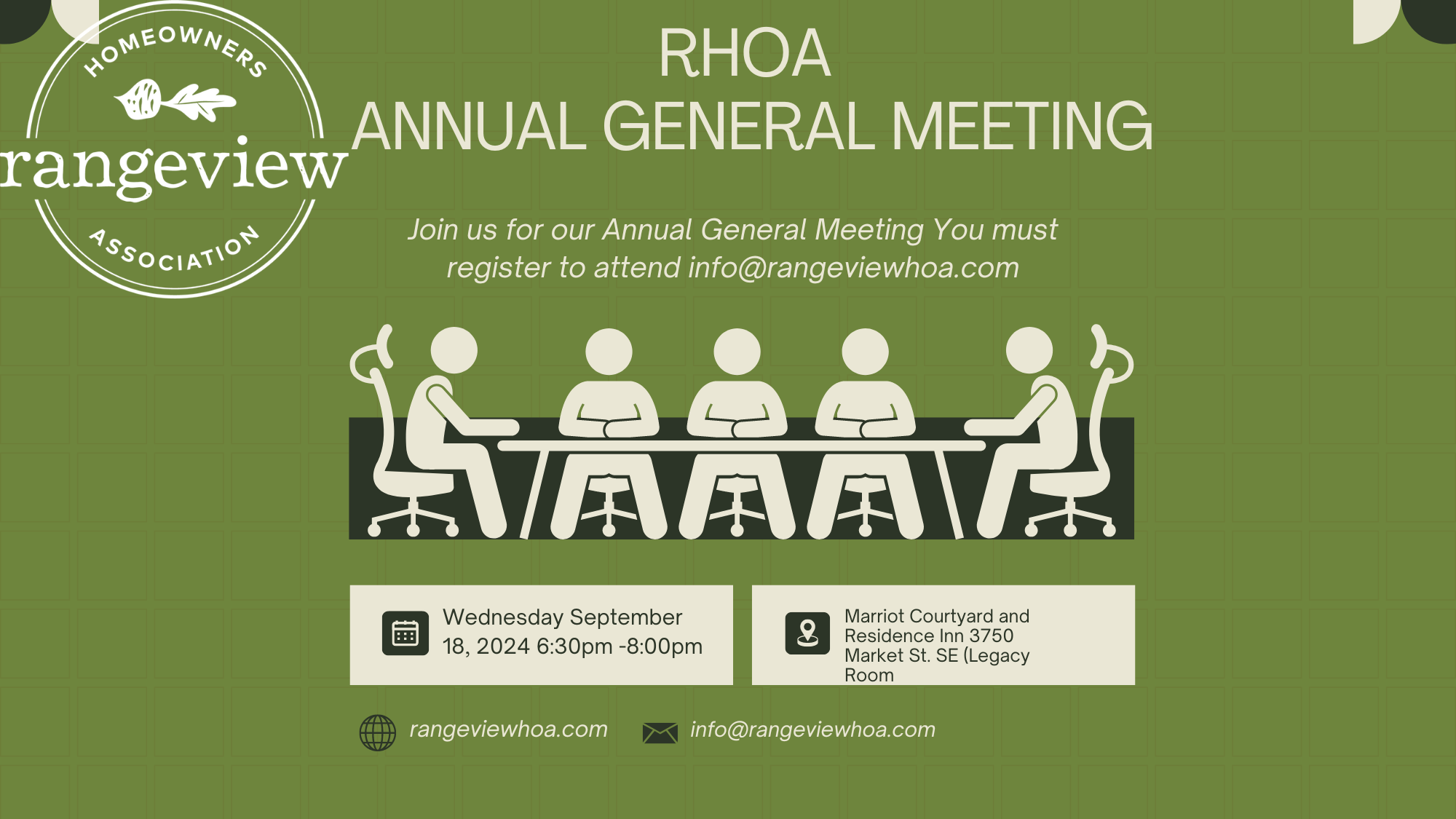 HOMEOWNERS
rangeview
ASSOCIATION

RHOA
ANNUAL GENERAL MEETING

Join us for our Annual General Meeting You must register to attend info@rangeviewhoa.com

Wednesday September 18, 2024 6:30pm -8:00pm

Marriot Courtyard and Residence Inn 3750 Market St. SE (Legacy Room

rangeviewhoa.com

info@rangeviewhoa.com